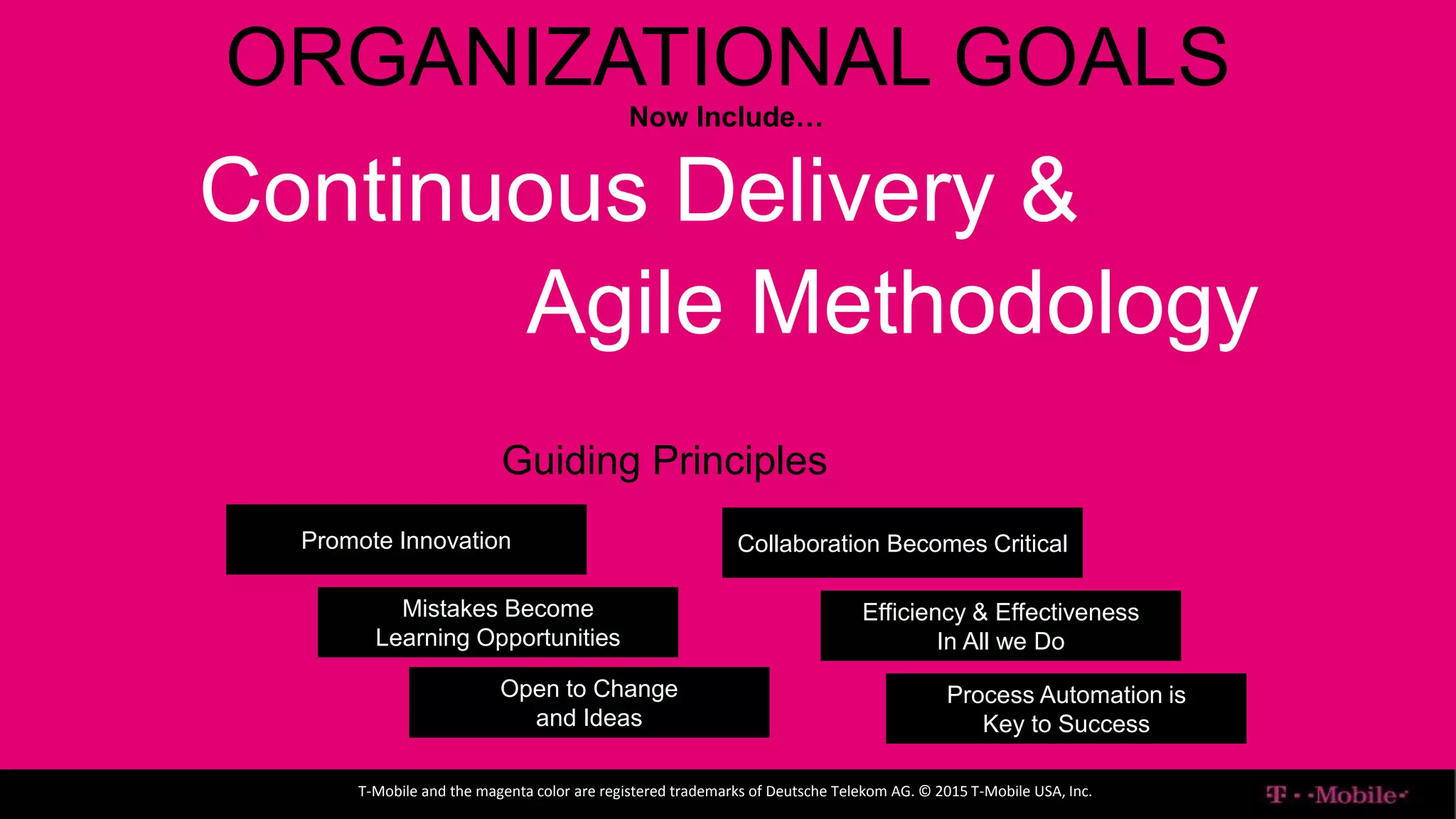 ORGANIZATIONAL GOALS

Now Include…

Continuous Delivery &

Agile Methodology

Guiding Principles

Promote Innovation

Mistakes Become Learning Opportunities

Open to Change and Ideas

Collaboration Becomes Critical

Efficiency & Effectiveness In All we Do

Process Automation is Key to Success

T-Mobile and the magenta color are registered trademarks of Deutsche Telekom AG. © 2015 T-Mobile USA, Inc.

T · ·Mobile·